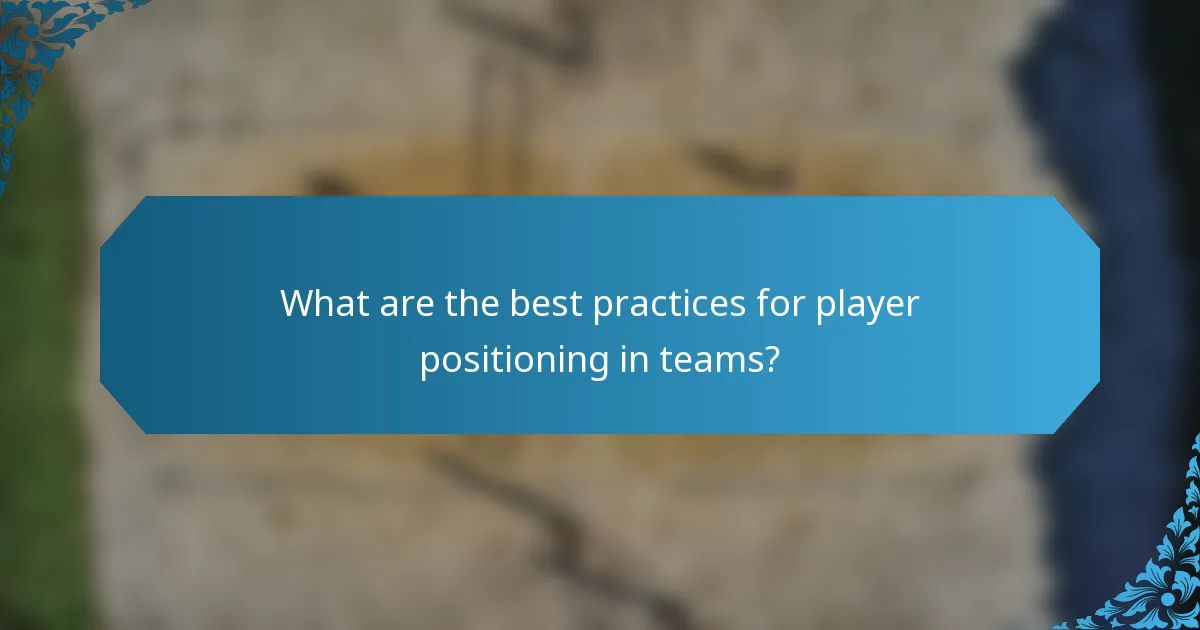 What are the best practices for player positioning in teams?